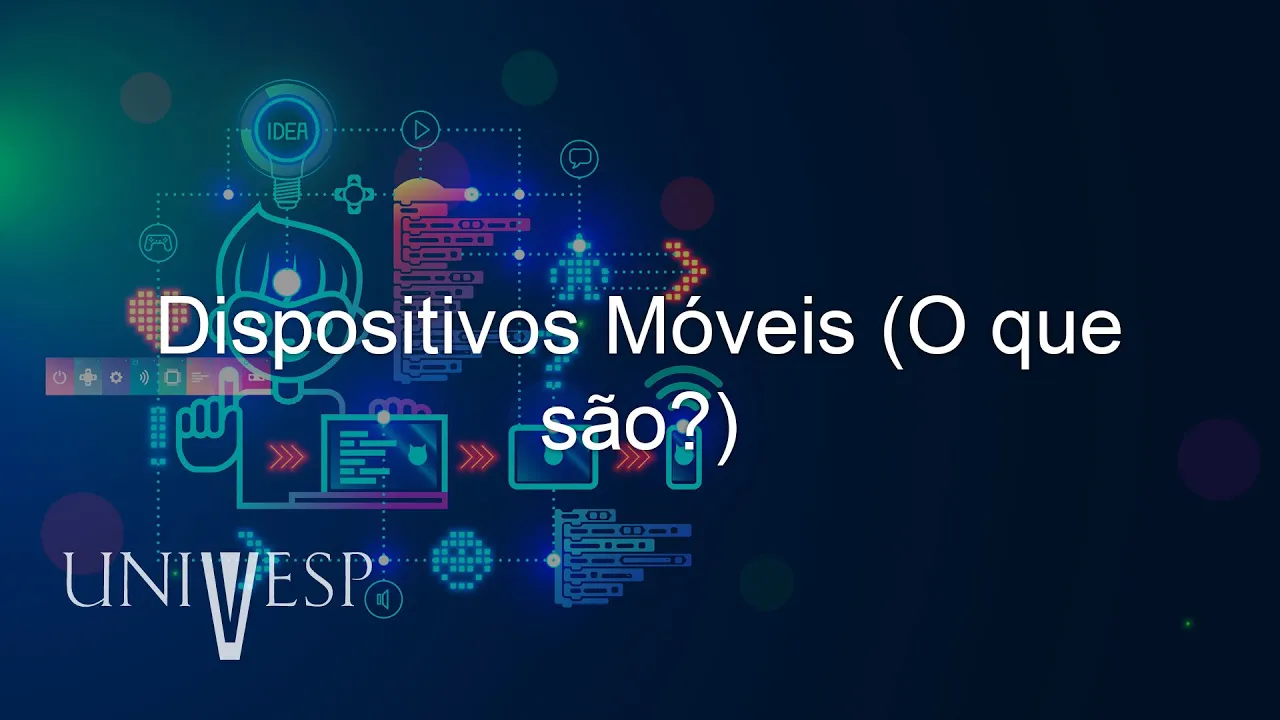 IDEA

Dispositivos Móveis (O que são?)

UNIVESP